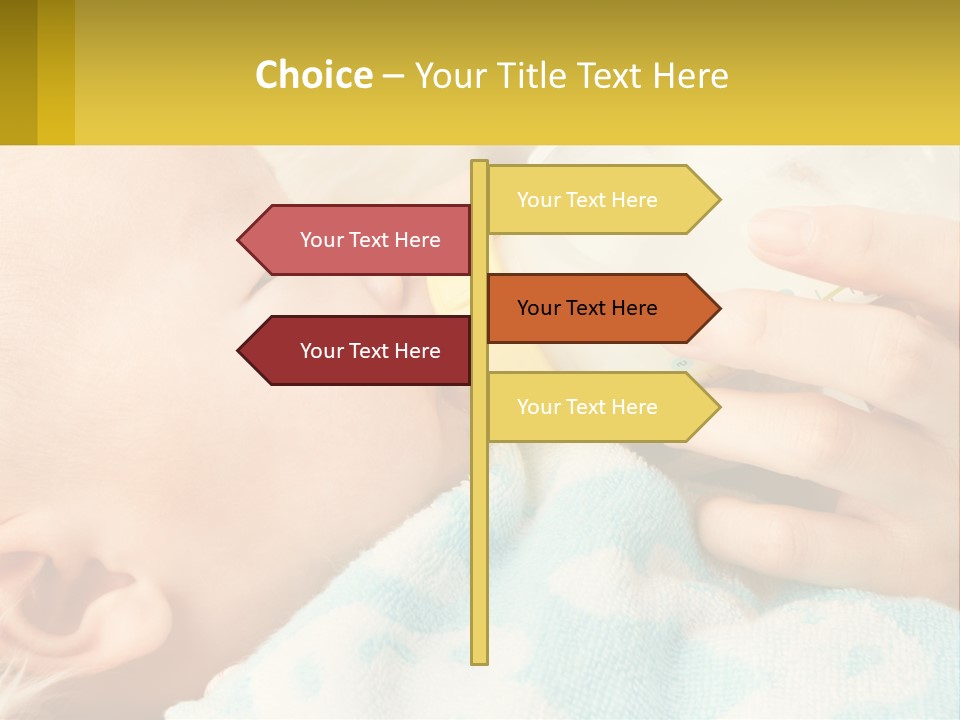 Choice – Your Title Text Here

Your Text Here

Your Text Here

Your Text Here

Your Text Here

Your Text Here